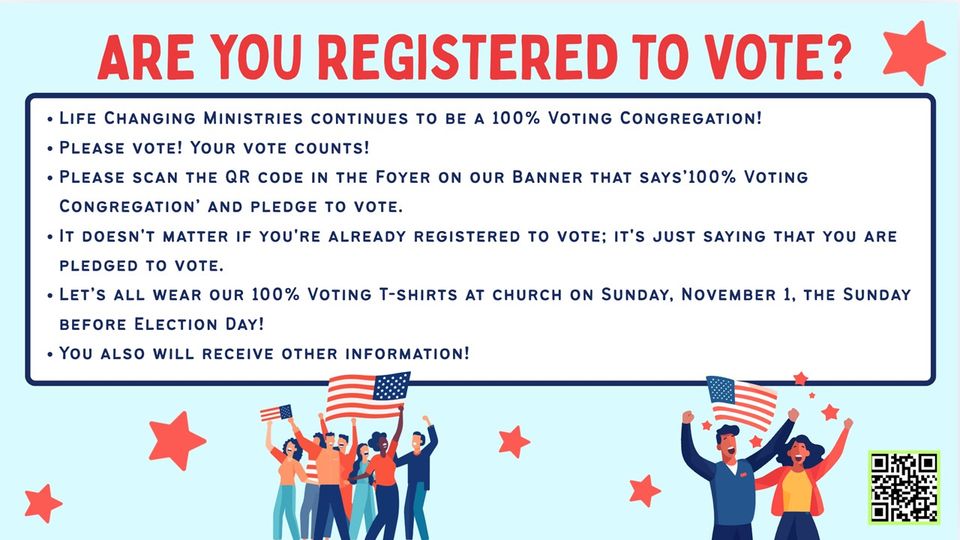 ARE YOU REGISTERED TO VOTE?

• Life Changing Ministries continues to be a 100% Voting Congregation!
• Please vote! Your vote counts!
• Please scan the QR code in the Foyer on our Banner that says'100% Voting Congregation' and pledge to vote.
• It doesn't matter if you're already registered to vote; it's just saying that you are pledged to vote.
• Let's all wear our 100% Voting T-shirts at church on Sunday, November 1, the Sunday before Election Day!
• You also will receive other information!